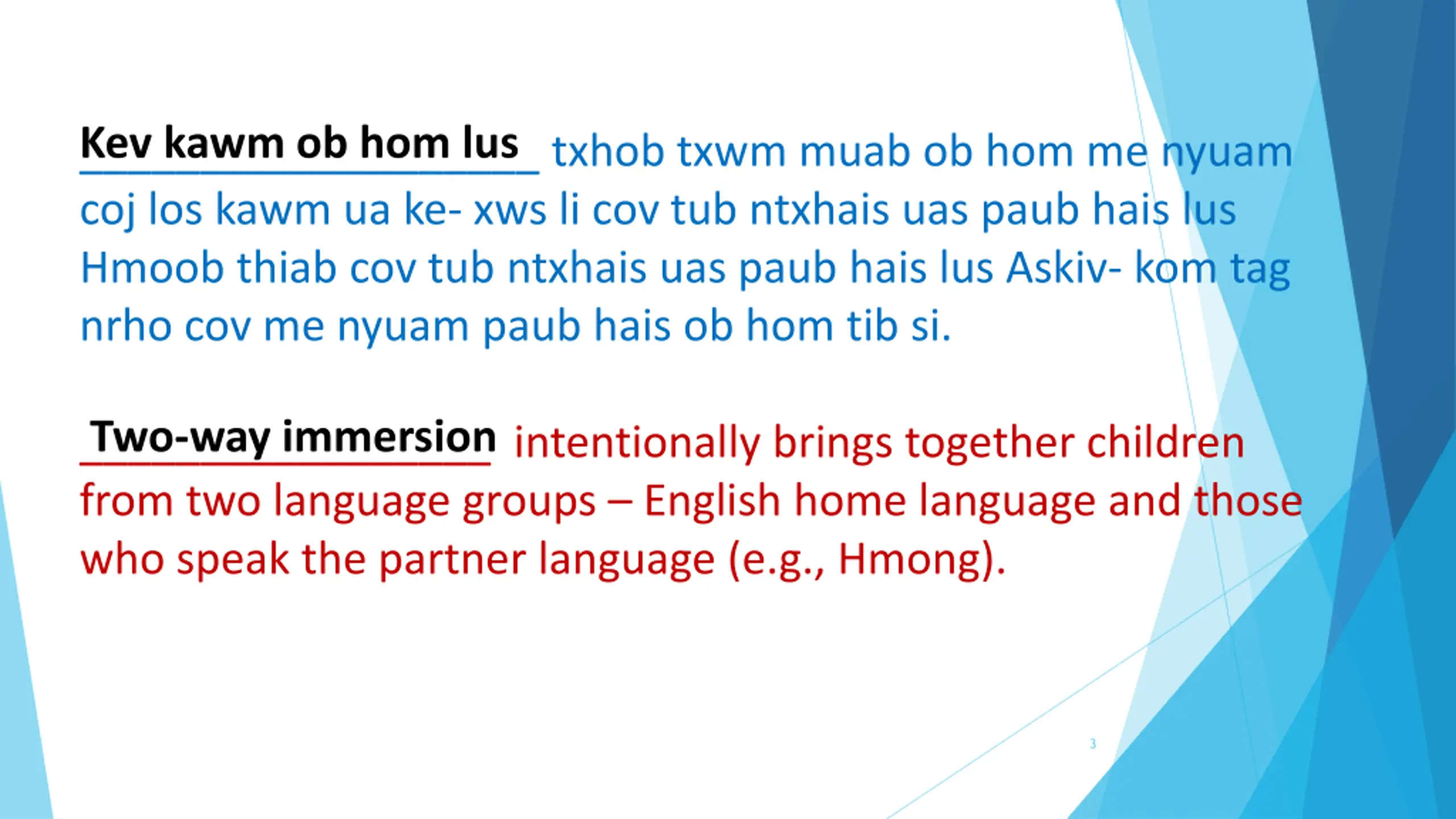 Kev kawm ob hom lus txhob txwm muab ob hom me nyuam coj los kawm ua ke- xws li cov tub ntxhais uas paub hais lus Hmoob thiab cov tub ntxhais uas paub hais lus Askiv- kom tag nrho cov me nyuam paub hais ob hom tib si.

Two-way immersion intentionally brings together children from two language groups – English home language and those who speak the partner language (e.g., Hmong).

3